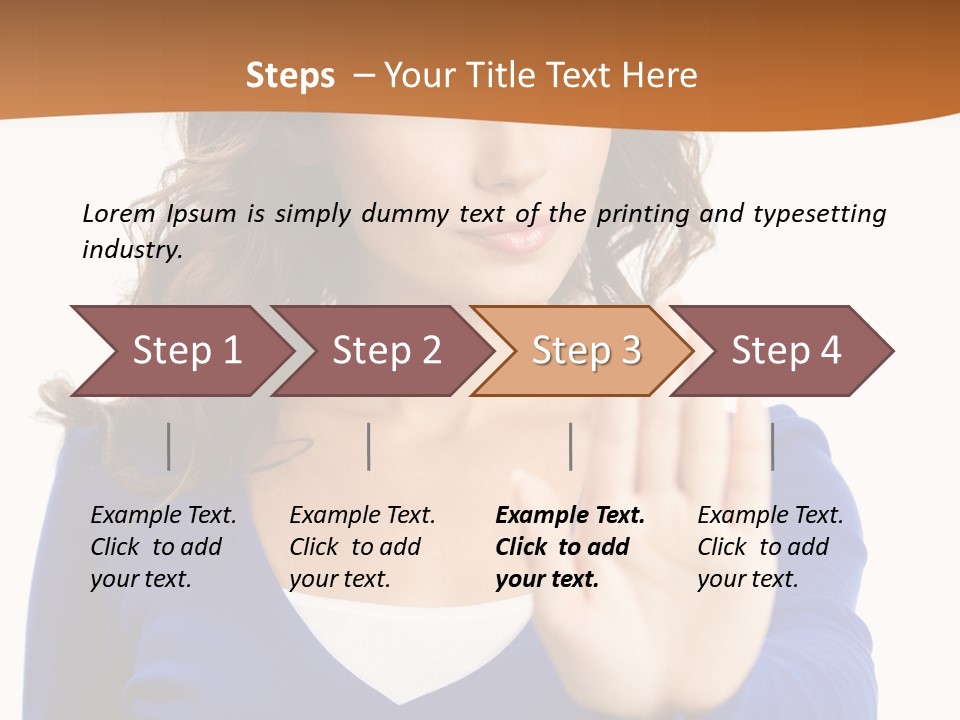 Steps – Your Title Text Here

Lorem Ipsum is simply dummy text of the printing and typesetting industry.

Step 1

Step 2

Step 3

Step 4

Example Text. Click to add your text.

Example Text. Click to add your text.

Example Text. Click to add your text.

Example Text. Click to add your text.